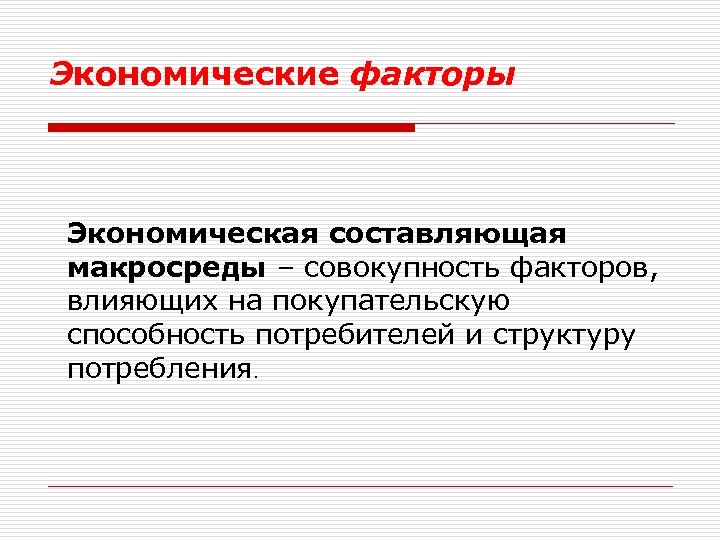 Экономические факторы

Экономическая составляющая макросреды – совокупность факторов, влияющих на покупательскую способность потребителей и структуру потребления.